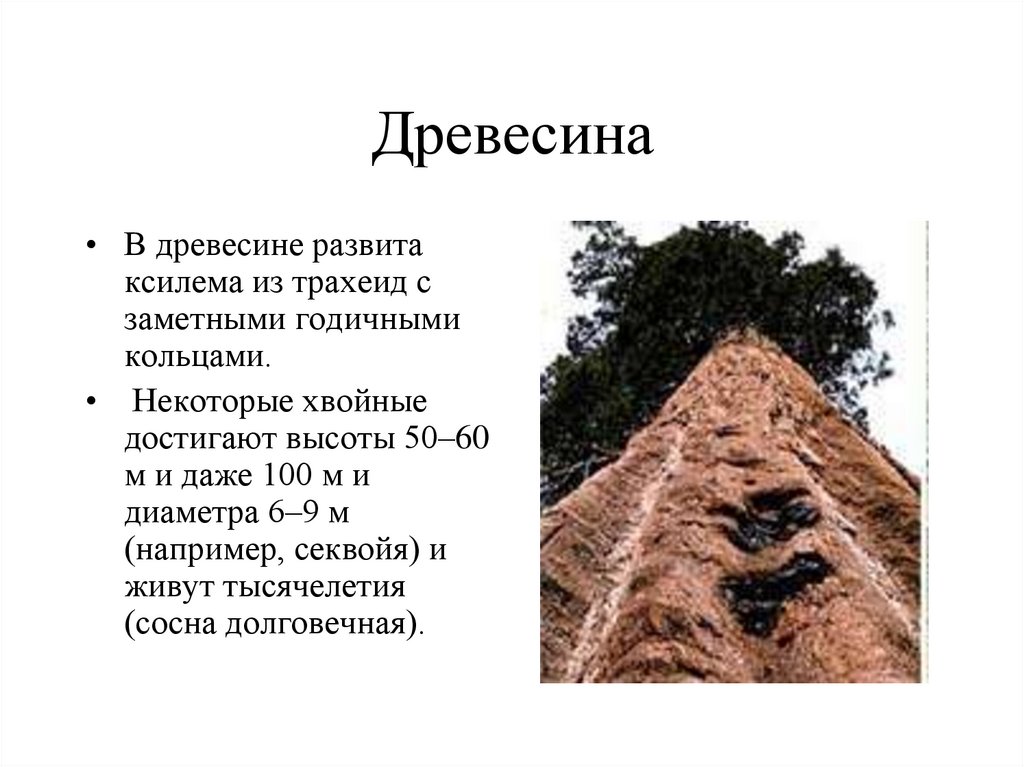 Древесина

• В древесине развита ксилема из трахеид с заметными годичными кольцами.

• Некоторые хвойные достигают высоты 50–60 м и даже 100 м и диаметра 6–9 м (например, секвойя) и живут тысячелетия (сосна долговечная).